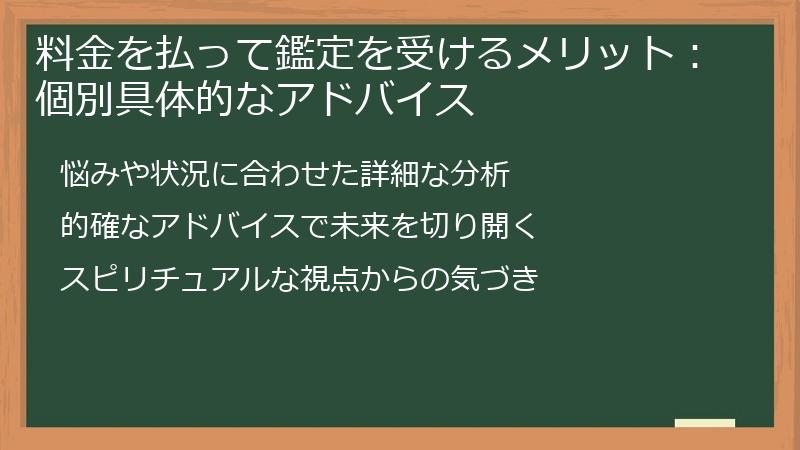 料金を払って鑑定を受けるメリット：個別具体的なアドバイス

悩みや状況に合わせた詳細な分析

的確なアドバイスで未来を切り開く

スピリチュアルな視点からの気づき